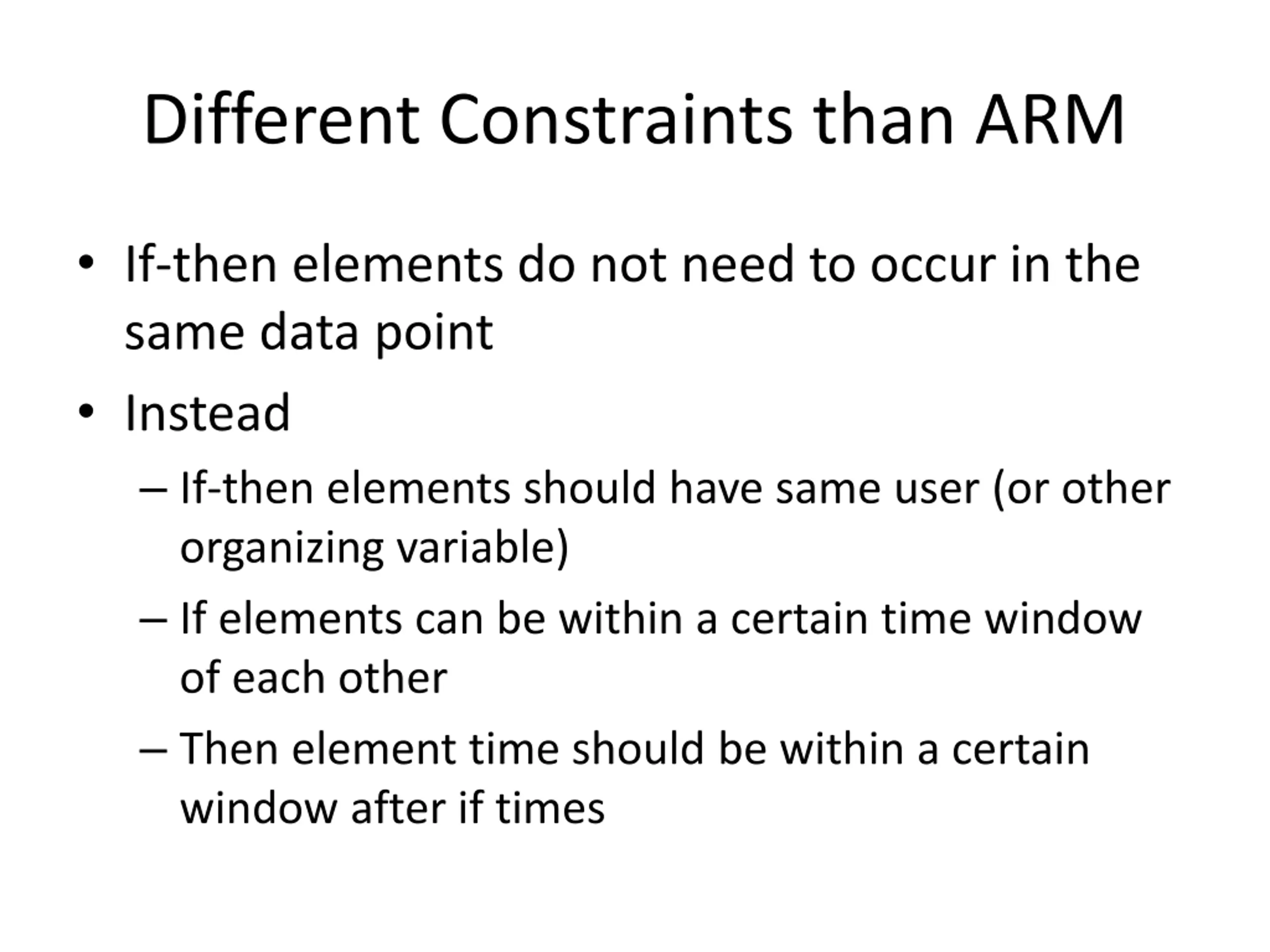 Different Constraints than ARM

• If-then elements do not need to occur in the same data point

• Instead

– If-then elements should have same user (or other organizing variable)

– If elements can be within a certain time window of each other

– Then element time should be within a certain window after if times